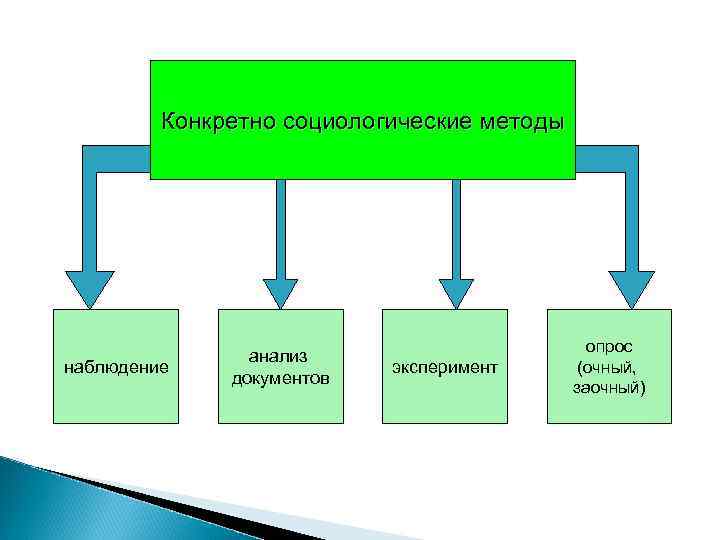 Конкретно социологические методы

наблюдение

анализ документов

эксперимент

опрос (очный, заочный)